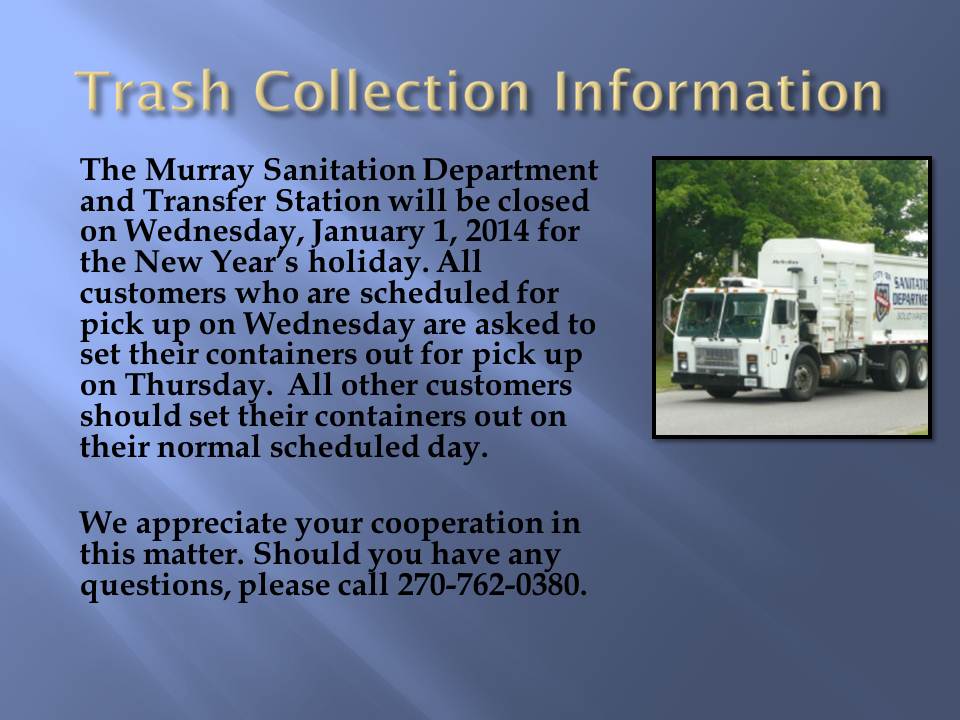 Trash Collection Information

The Murray Sanitation Department and Transfer Station will be closed on Wednesday, January 1, 2014 for the New Year's holiday. All customers who are scheduled for pick up on Wednesday are asked to set their containers out for pick up on Thursday. All other customers should set their containers out on their normal scheduled day.

We appreciate your cooperation in this matter. Should you have any questions, please call 270-762-0380.

SANITATI
DEPARTME